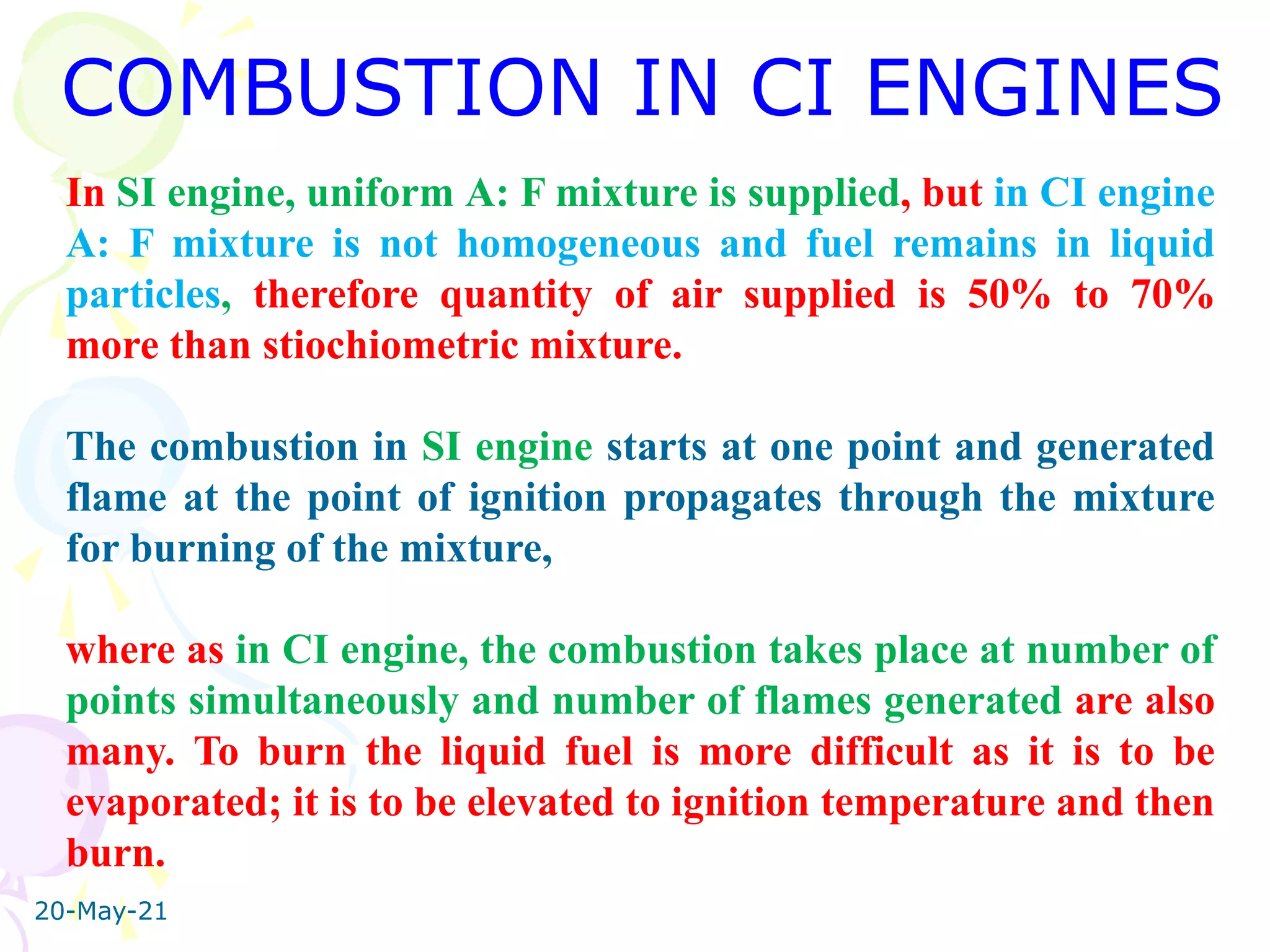 COMBUSTION IN CI ENGINES

In SI engine, uniform A: F mixture is supplied, but in CI engine A: F mixture is not homogeneous and fuel remains in liquid particles, therefore quantity of air supplied is 50% to 70% more than stiochiometric mixture.

The combustion in SI engine starts at one point and generated flame at the point of ignition propagates through the mixture for burning of the mixture,

where as in CI engine, the combustion takes place at number of points simultaneously and number of flames generated are also many. To burn the liquid fuel is more difficult as it is to be evaporated; it is to be elevated to ignition temperature and then burn.

20-May-21